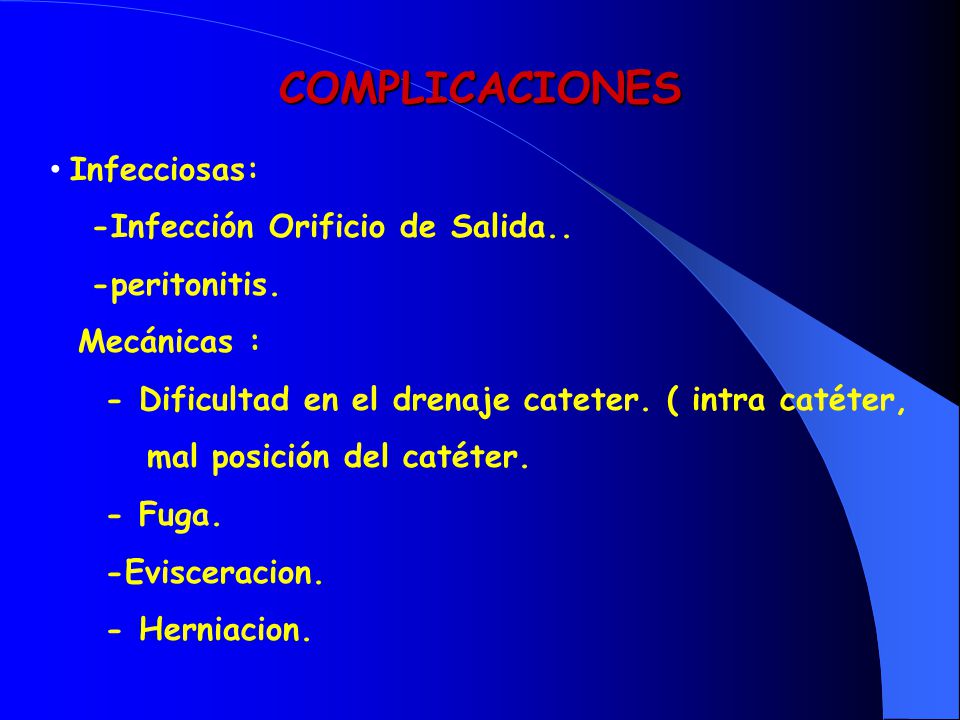 COMPLICACIONES

• Infecciosas:

-Infección Orificio de Salida..

-peritonitis.

Mecánicas :

- Dificultad en el drenaje cateter. ( intra catéter, mal posición del catéter.

- Fuga.

-Evisceracion.

- Herniacion.